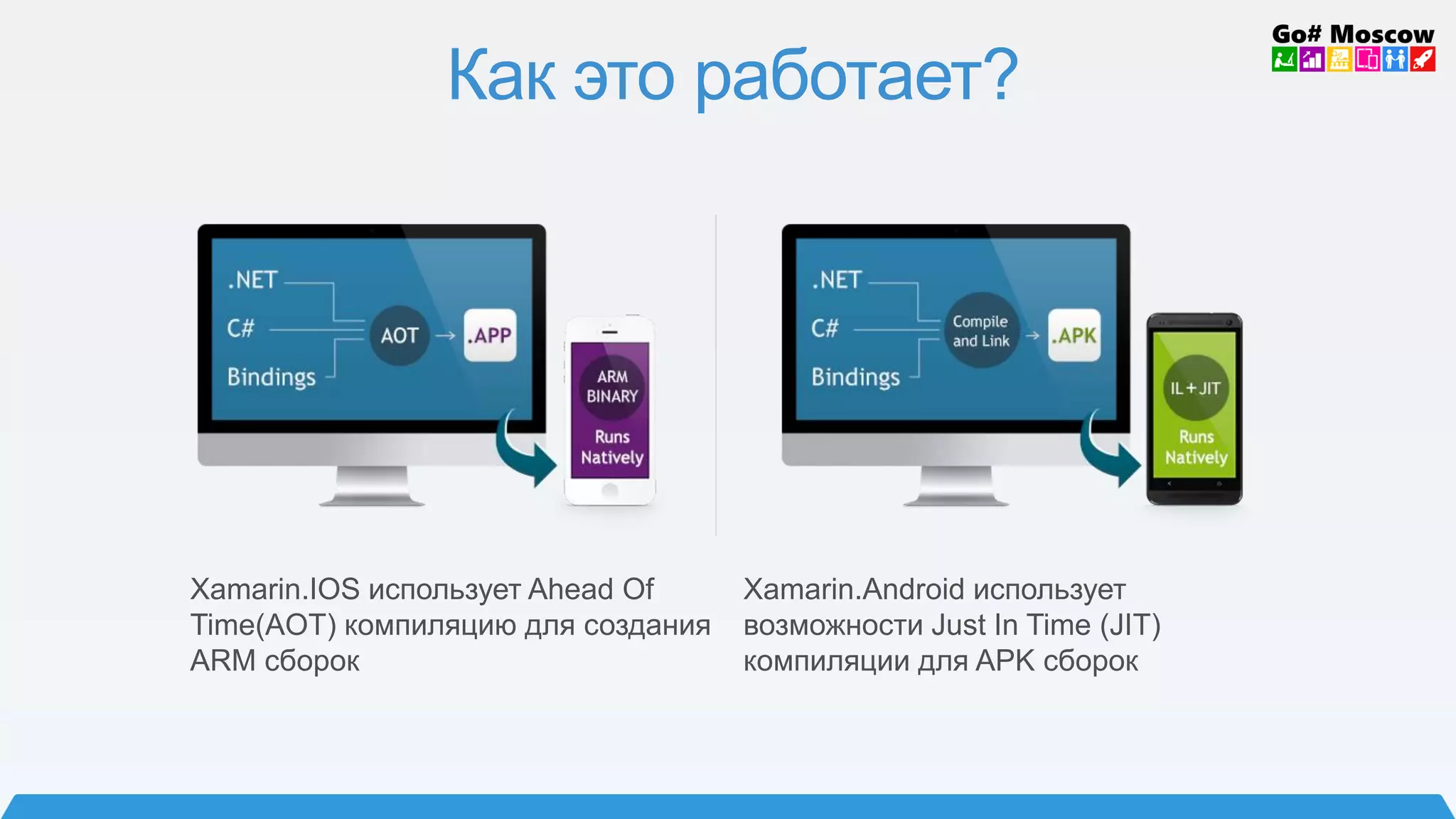 Go# Moscow

Как это работает?

.NET
C#
Bindings
AOT
.APP
ARM BINARY
Runs Natively

.NET
C#
Bindings
Compile and Link
.APK
IL+JIT
Runs Natively

Xamarin.IOS использует Ahead Of Time(AOT) компиляцию для создания ARM сборок

Xamarin.Android использует возможности Just In Time (JIT) компиляции для APK сборок